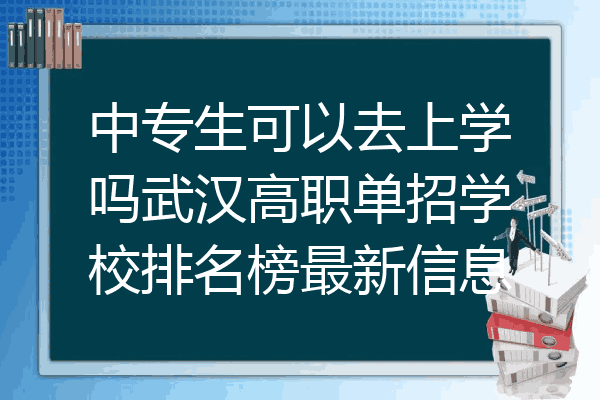 中专生可以去上学吗武汉高职单招学校排名榜最新信息